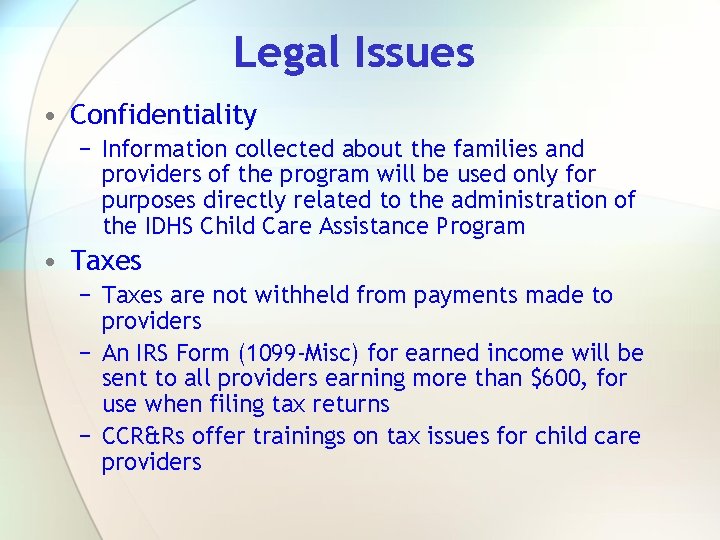 Legal Issues

• Confidentiality
– Information collected about the families and providers of the program will be used only for purposes directly related to the administration of the IDHS Child Care Assistance Program

• Taxes
– Taxes are not withheld from payments made to providers
– An IRS Form (1099-Misc) for earned income will be sent to all providers earning more than \$600, for use when filing tax returns
– CCR&Rs offer trainings on tax issues for child care providers